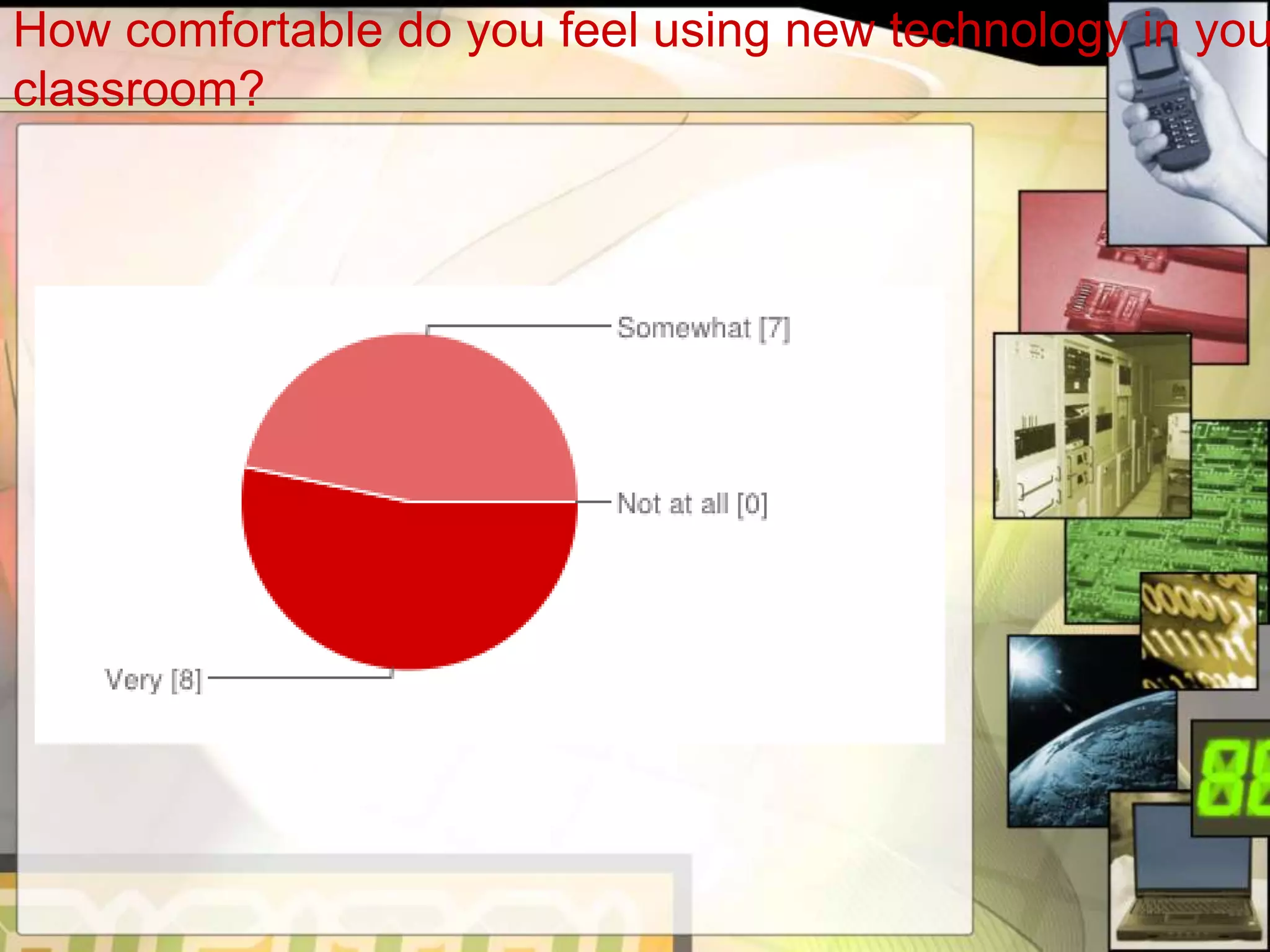 How comfortable do you feel using new technology in you classroom?

Somewhat [7]

Not at all [0]

Very [8]